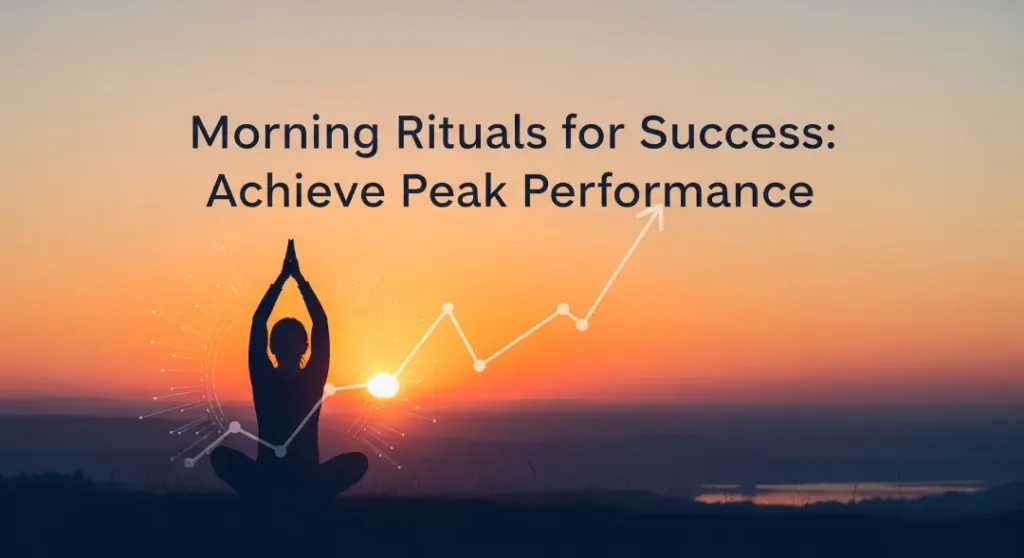 Morning Rituals for Success:
Achieve Peak Performance